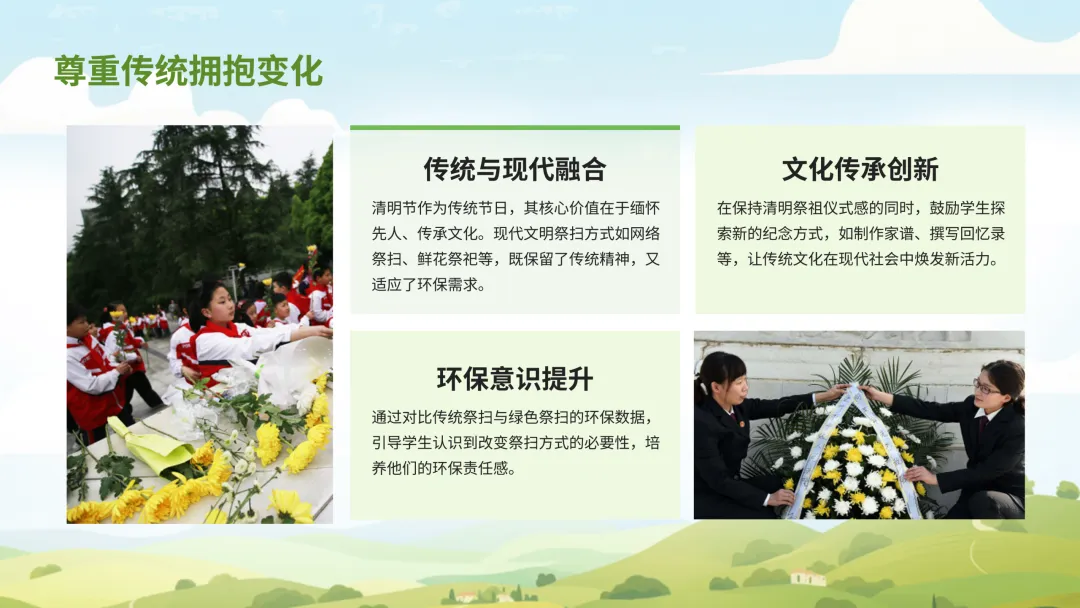 尊重传统拥抱变化

传统与现代融合

清明节作为传统节日，其核心价值在于缅怀先人、传承文化。现代文明祭扫方式如网络祭扫、鲜花祭祀等，既保留了传统精神，又适应了环保需求。

文化传承创新

在保持清明祭祖仪式感的同时，鼓励学生探索新的纪念方式，如制作家谱、撰写回忆录等，让传统文化在现代社会中焕发新活力。

环保意识提升

通过对比传统祭扫与绿色祭扫的环保数据，引导学生认识到改变祭扫方式的必要性，培养他们的环保责任感。